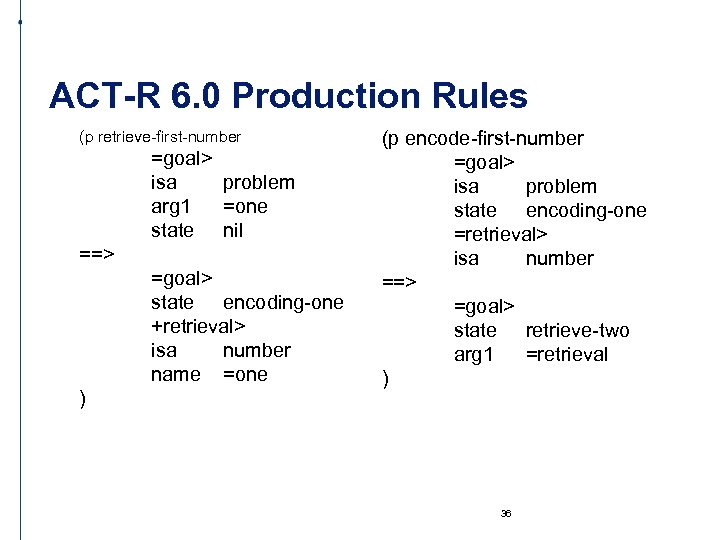 ACT-R 6.0 Production Rules

(p retrieve-first-number
=goal>
isa problem
arg1 =one
state nil
==>
=goal>
state encoding-one
+retrieval>
isa number
name =one
)

(p encode-first-number
=goal>
isa problem
state encoding-one
=retrieval>
isa number
==>
=goal>
state retrieve-two
arg1 =retrieval
)

36